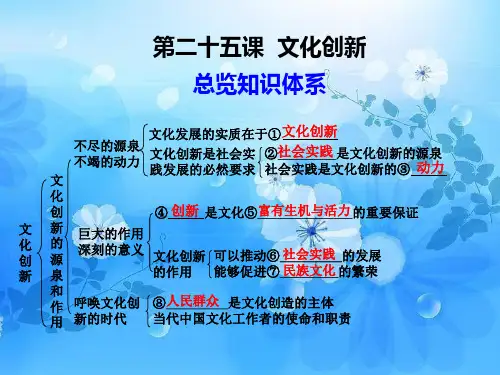 第二十五课 文化创新

总览知识体系

文化创新

文化创新的源泉和作用

不尽的源泉 不竭的动力

文化发展的实质在于①文化创新

文化创新是社会实践发展的必然要求

②社会实践是文化创新的源泉

社会实践是文化创新的③动力

巨大的作用 深刻的意义

④创新是文化⑤富有生机与活力的重要保证

文化创新的作用

可以推动⑥社会实践的发展

能够促进⑦民族文化的繁荣

呼唤文化创新的时代

⑧人民群众是文化创造的主体

当代中国文化工作者的使命和职责